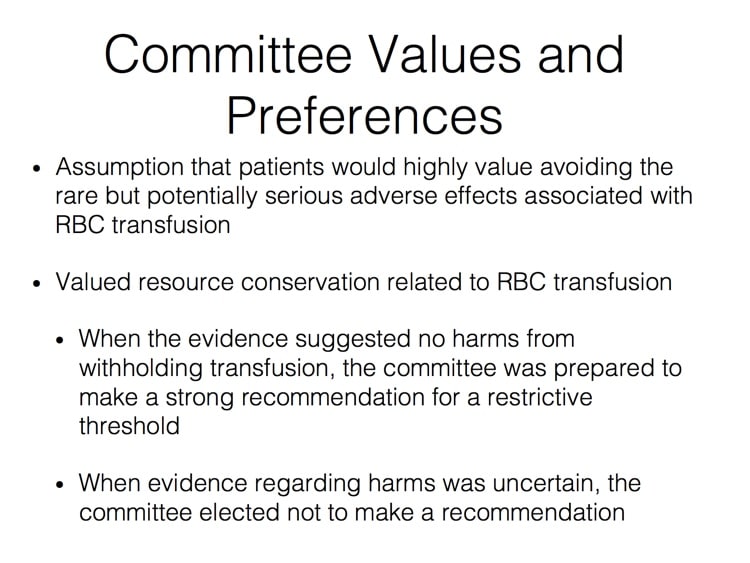 Committee Values and Preferences

• Assumption that patients would highly value avoiding the rare but potentially serious adverse effects associated with RBC transfusion

• Valued resource conservation related to RBC transfusion

• When the evidence suggested no harms from withholding transfusion, the committee was prepared to make a strong recommendation for a restrictive threshold

• When evidence regarding harms was uncertain, the committee elected not to make a recommendation